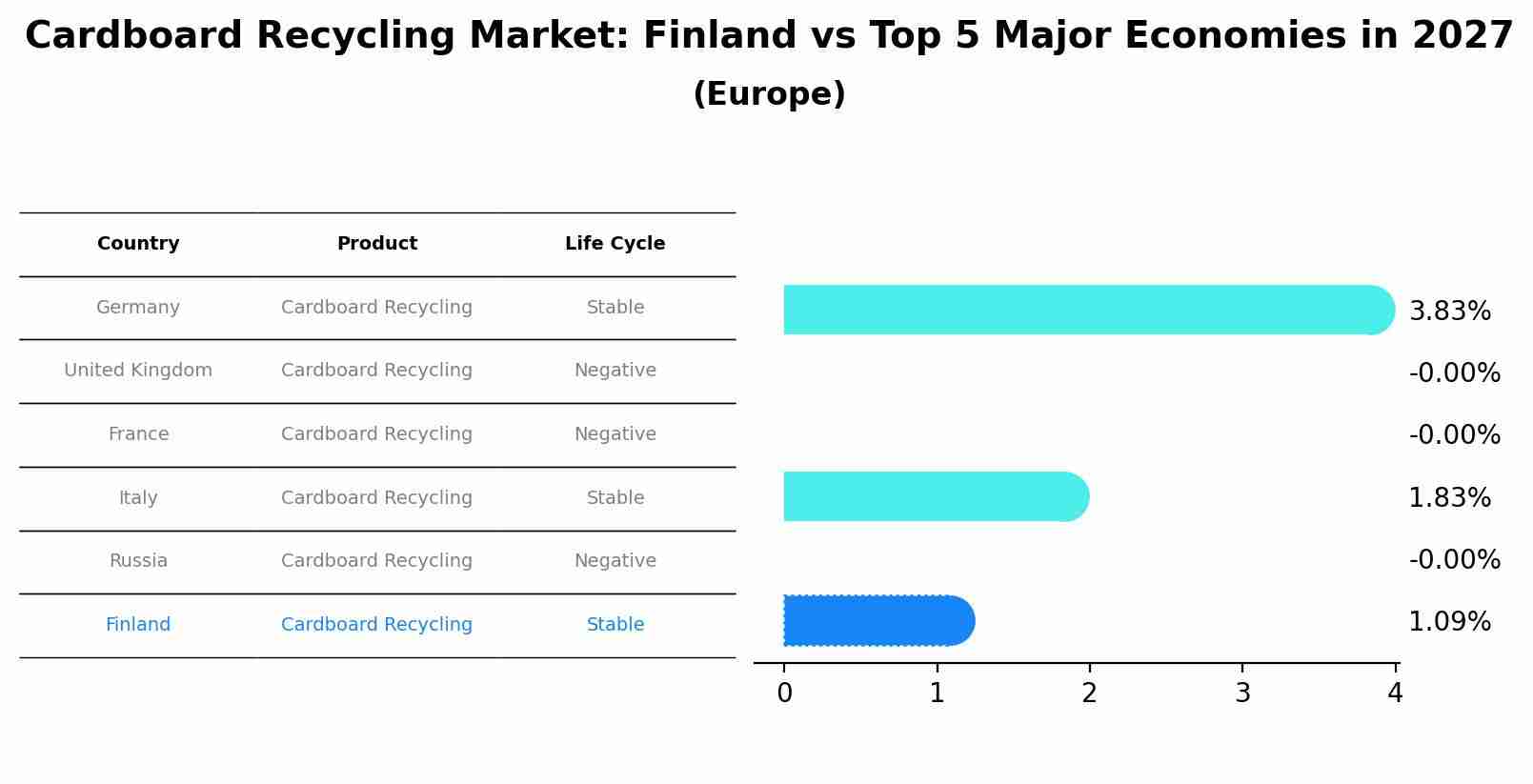 Cardboard Recycling Market: Finland vs Top 5 Major Economies in 2027
(Europe)

| Country | Product | Life Cycle |
|---|---|---|
| Germany | Cardboard Recycling | Stable |
| United Kingdom | Cardboard Recycling | Negative |
| France | Cardboard Recycling | Negative |
| Italy | Cardboard Recycling | Stable |
| Russia | Cardboard Recycling | Negative |
| Finland | Cardboard Recycling | Stable |

3.83%
-0.00%
-0.00%
1.83%
-0.00%
1.09%

0 1 2 3 4